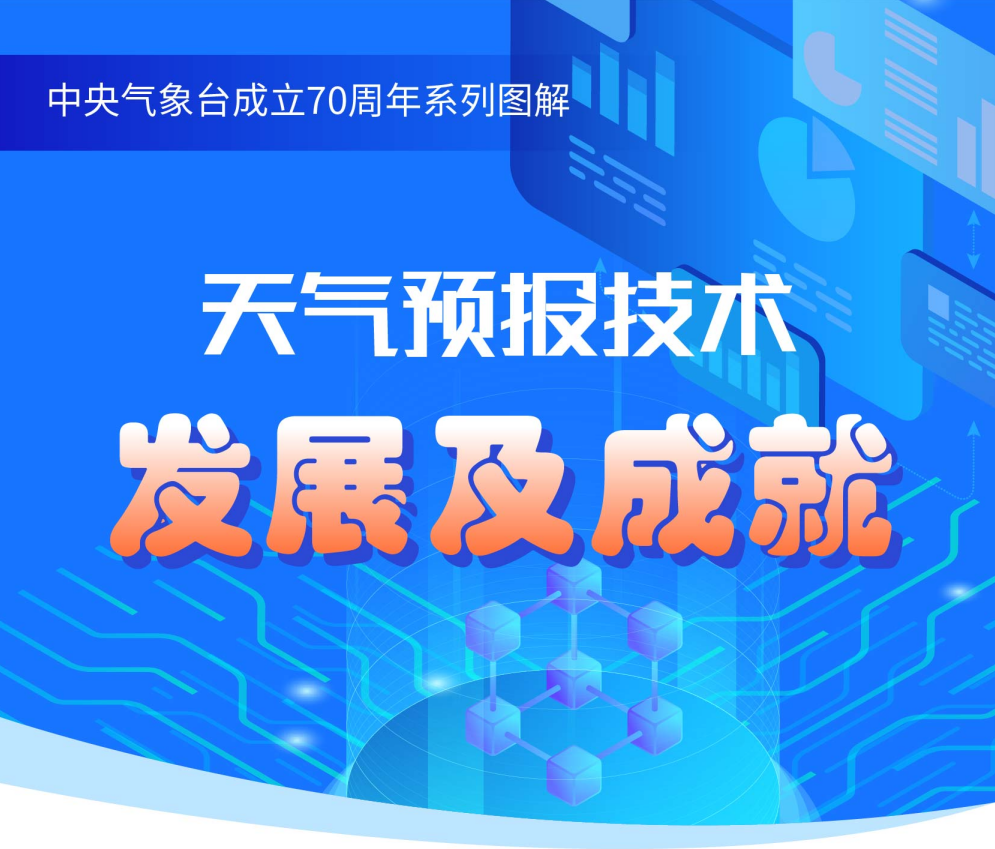 中央气象台成立70周年系列图解

天气预报技术

发展及成就